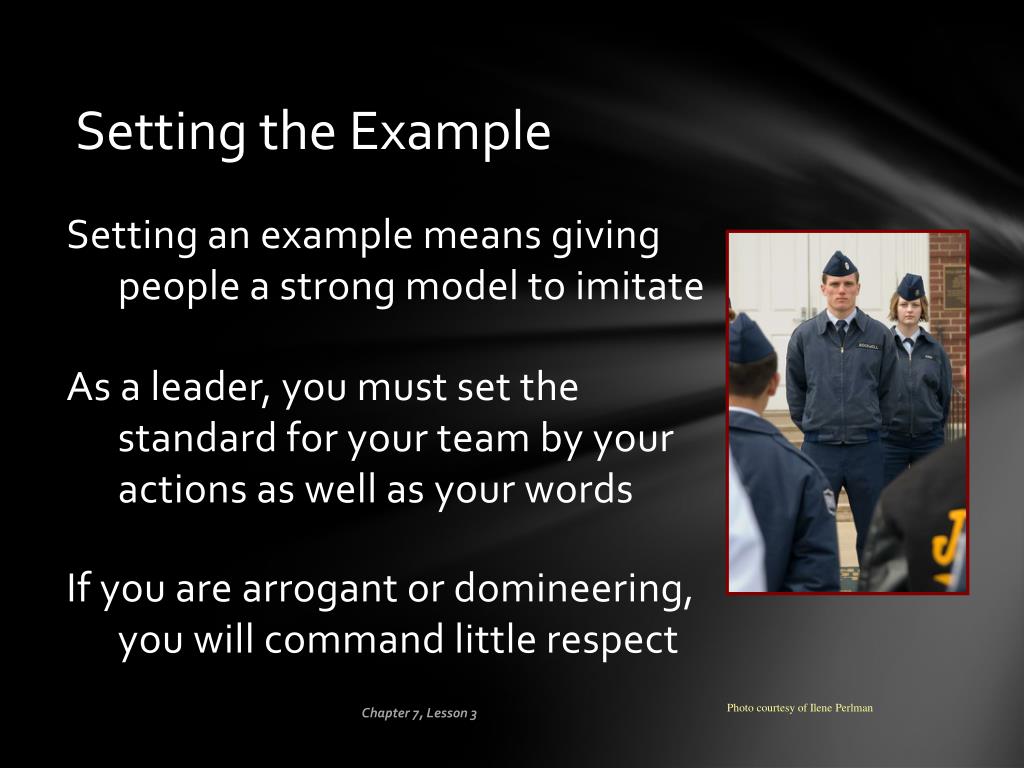 Setting the Example

Setting an example means giving people a strong model to imitate

As a leader, you must set the standard for your team by your actions as well as your words

If you are arrogant or domineering, you will command little respect

Chapter 7, Lesson 3

Photo courtesy of Ilene Perlman